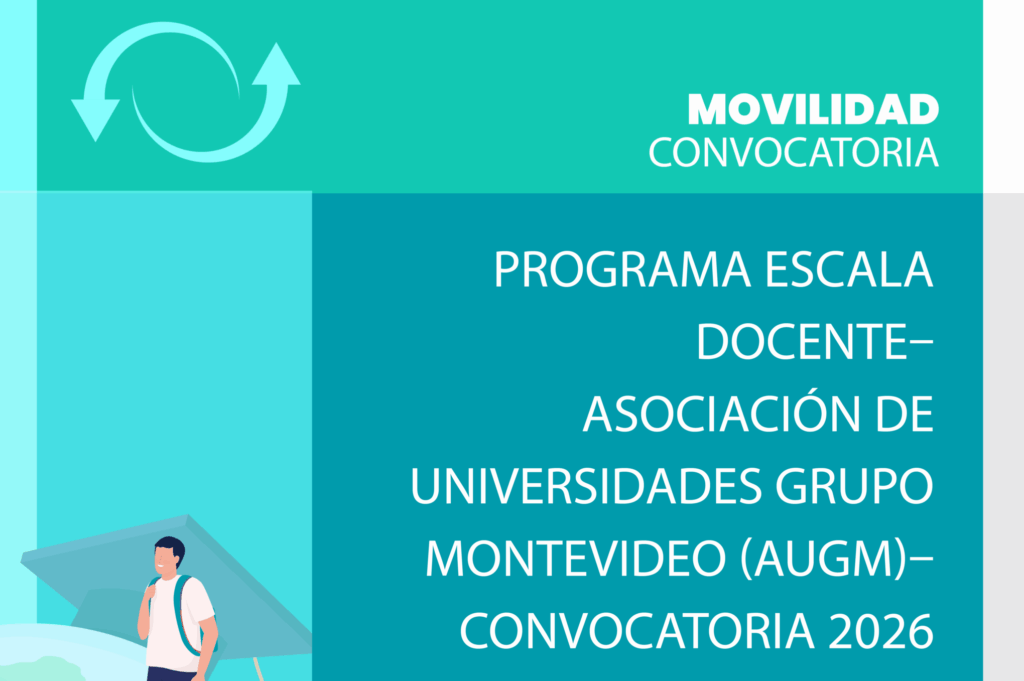 MOVILIDAD
CONVOCATORIA

PROGRAMA ESCALA DOCENTE– ASOCIACIÓN DE UNIVERSIDADES GRUPO MONTEVIDEO (AUGM)– CONVOCATORIA 2026